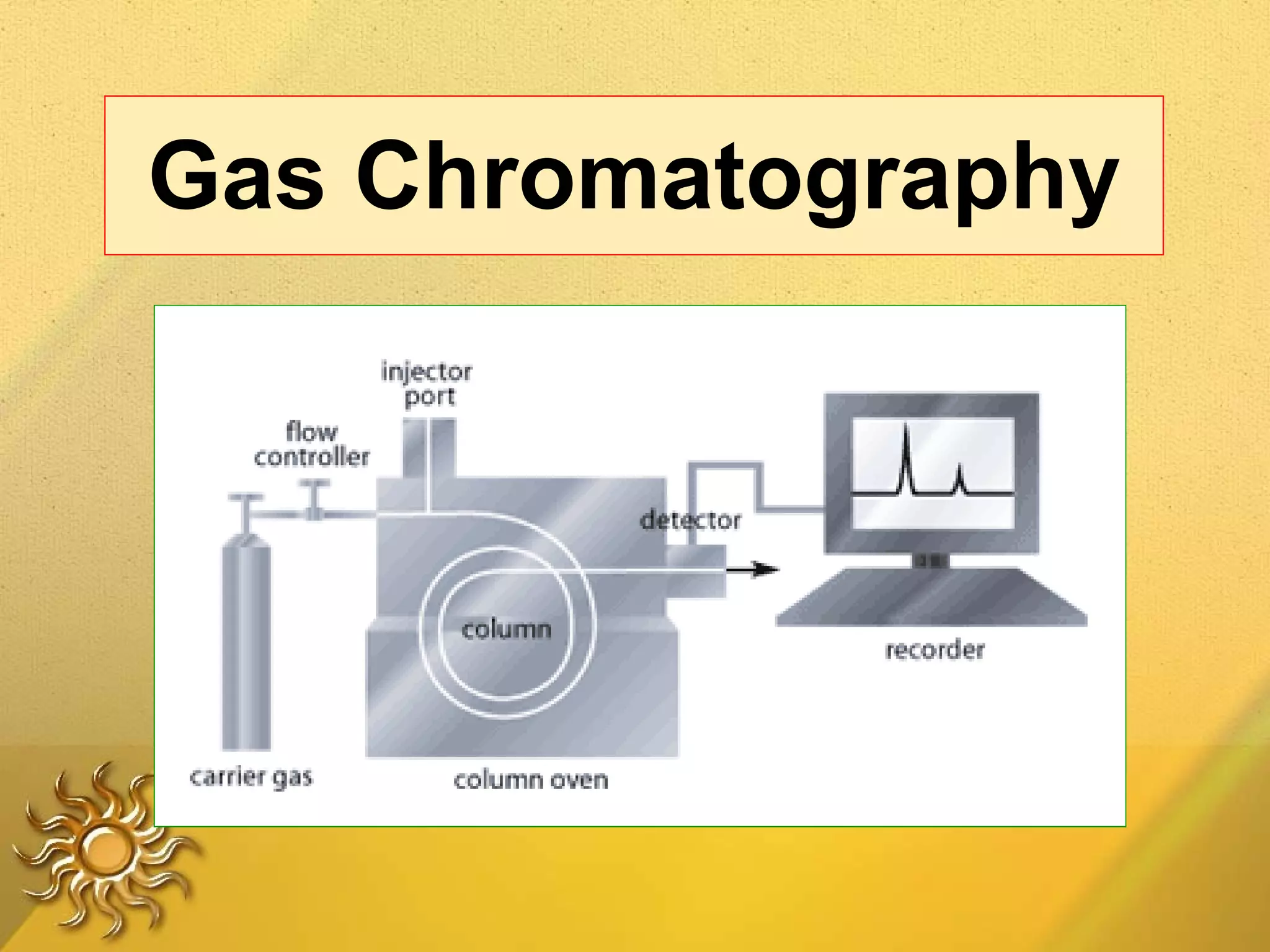 Gas Chromatography

injector port

flow controller

detector

column

recorder

carrier gas

column oven